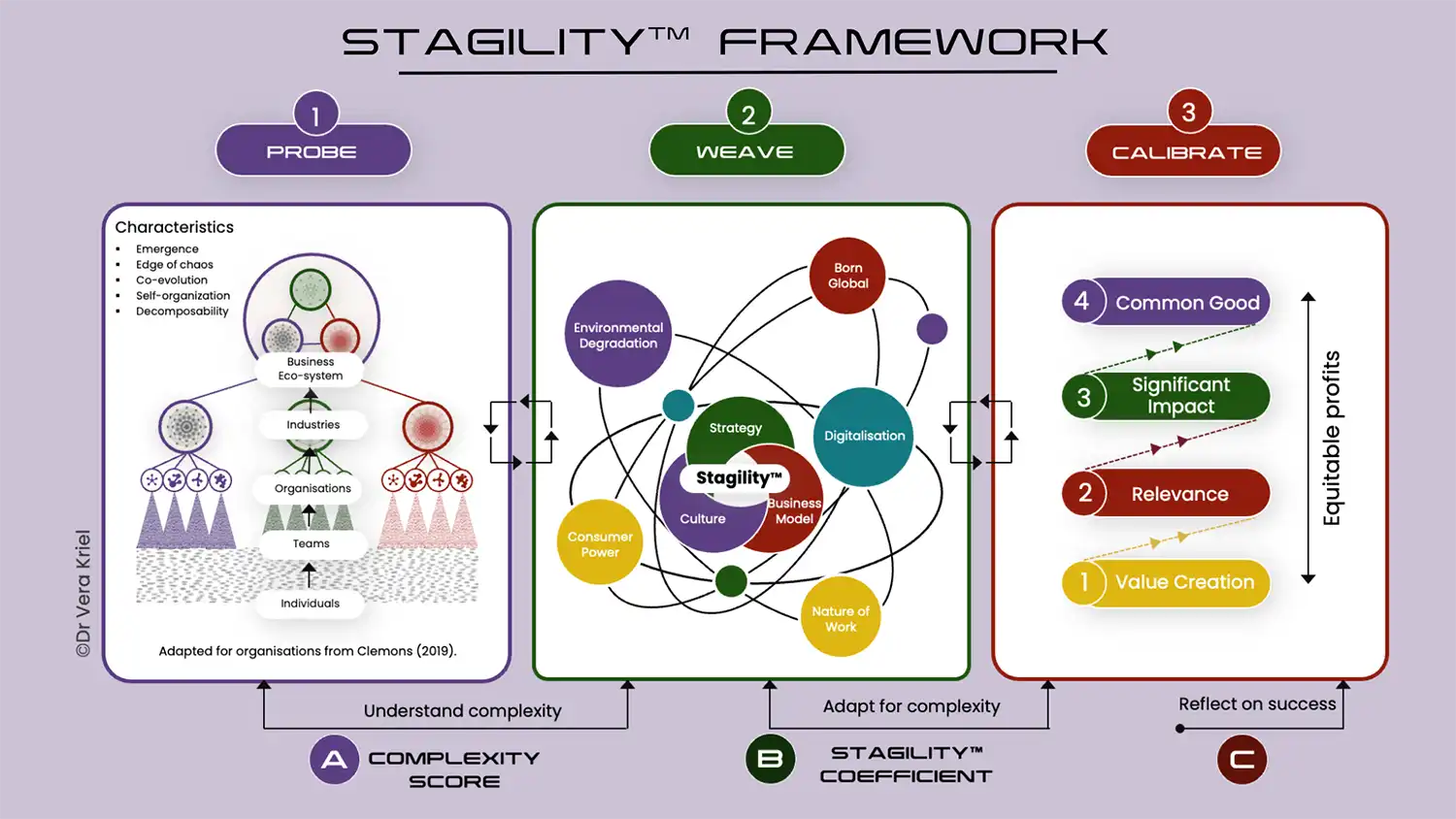 STAGILITY™ FRAMEWORK

1
PROBE

2
WEAVE

3
CALIBRATE

Characteristics
- Emergence
- Edge of chaos
- Co-evolution
- Self-organization
- Decomposability

Business Eco-system
Industries
Organisations
Teams
Individuals

Adapted for organisations from Clemons (2019).

©Dr Vera Kriel

Born Global
Environmental Degradation
Strategy
Digitalisation
Stagility™
Culture
Business Model
Consumer Power
Nature of Work

4 Common Good
3 Significant Impact
2 Relevance
1 Value Creation

Equitable profits

Understand complexity
Adapt for complexity
Reflect on success

A COMPLEXITY SCORE

B STAGILITY™ COEFFICIENT

C